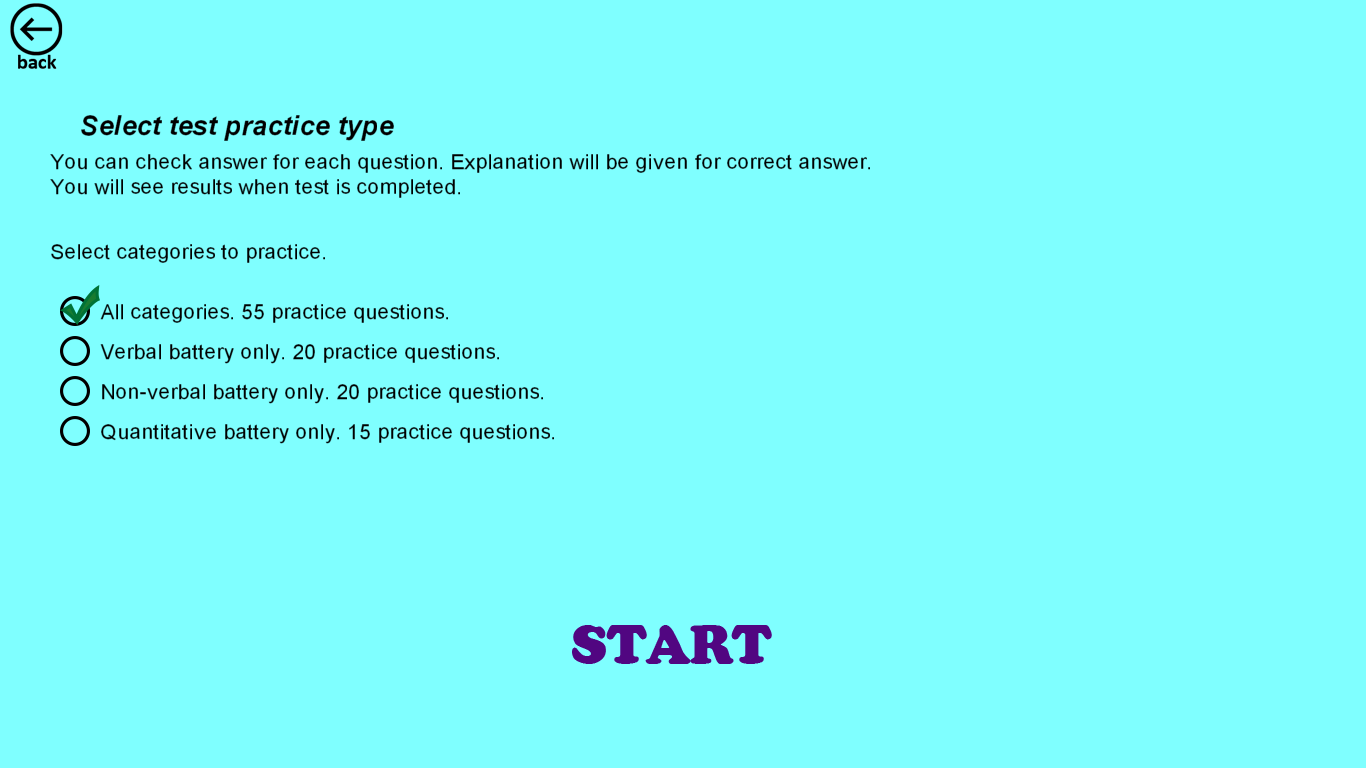 back

Select test practice type

You can check answer for each question. Explanation will be given for correct answer.
You will see results when test is completed.

Select categories to practice.

All categories. 55 practice questions.
Verbal battery only. 20 practice questions.
Non-verbal battery only. 20 practice questions.
Quantitative battery only. 15 practice questions.

START